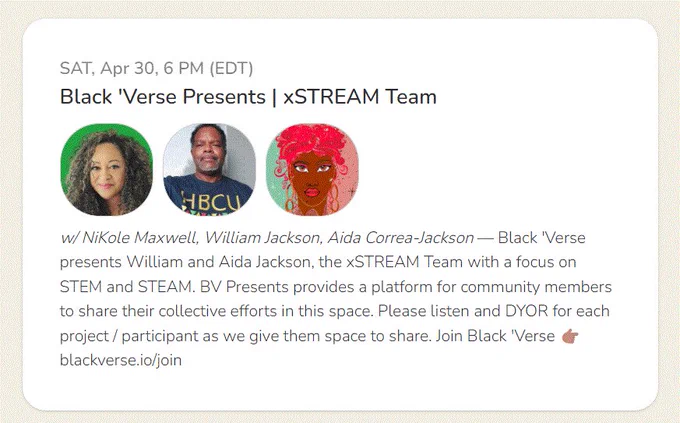 SAT, Apr 30, 6 PM (EDT)

Black 'Verse Presents | xSTREAM Team

HBCU

w/ NiKole Maxwell, William Jackson, Aida Correa-Jackson — Black 'Verse presents William and Aida Jackson, the xSTREAM Team with a focus on STEM and STEAM. BV Presents provides a platform for community members to share their collective efforts in this space. Please listen and DYOR for each project / participant as we give them space to share. Join Black 'Verse 👉🏾 blackverse.io/join